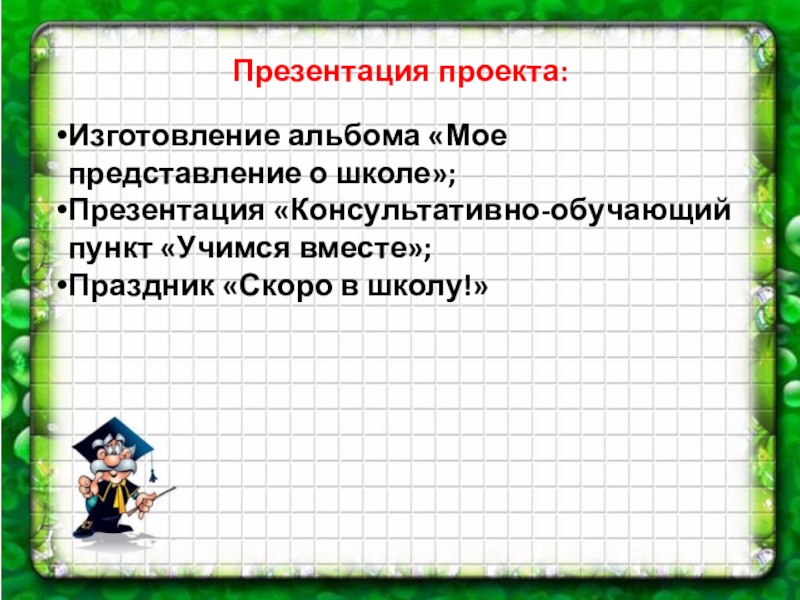 Презентация проекта:

•Изготовление альбома «Мое представление о школе»;
•Презентация «Консультативно-обучающий пункт «Учимся вместе»;
•Праздник «Скоро в школу!»